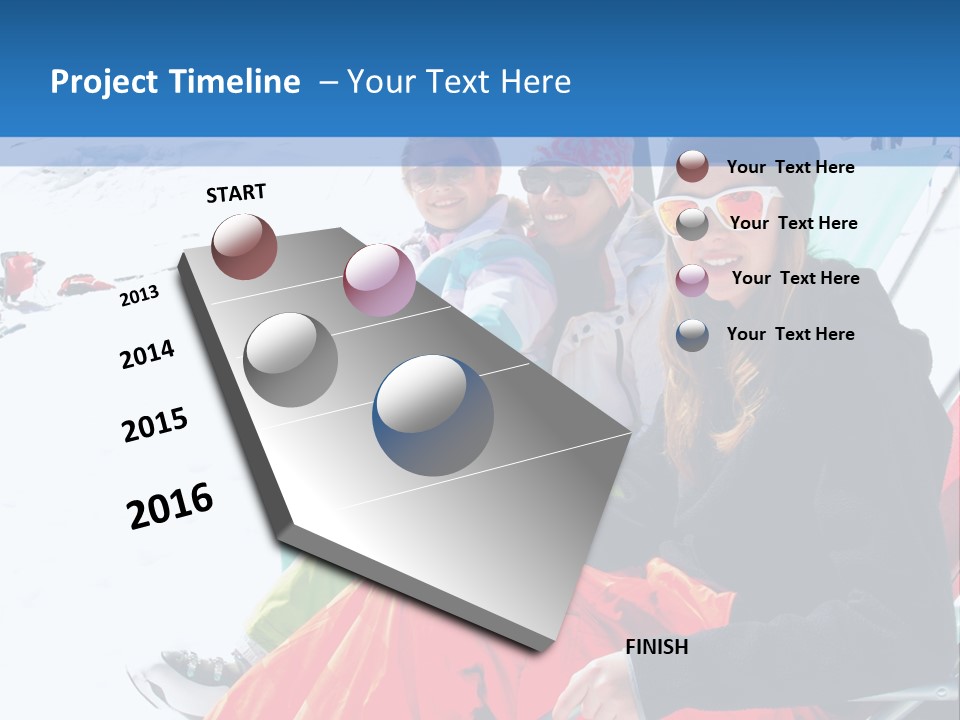 Project Timeline – Your Text Here

START

2013

2014

2015

2016

Your Text Here

Your Text Here

Your Text Here

Your Text Here

FINISH